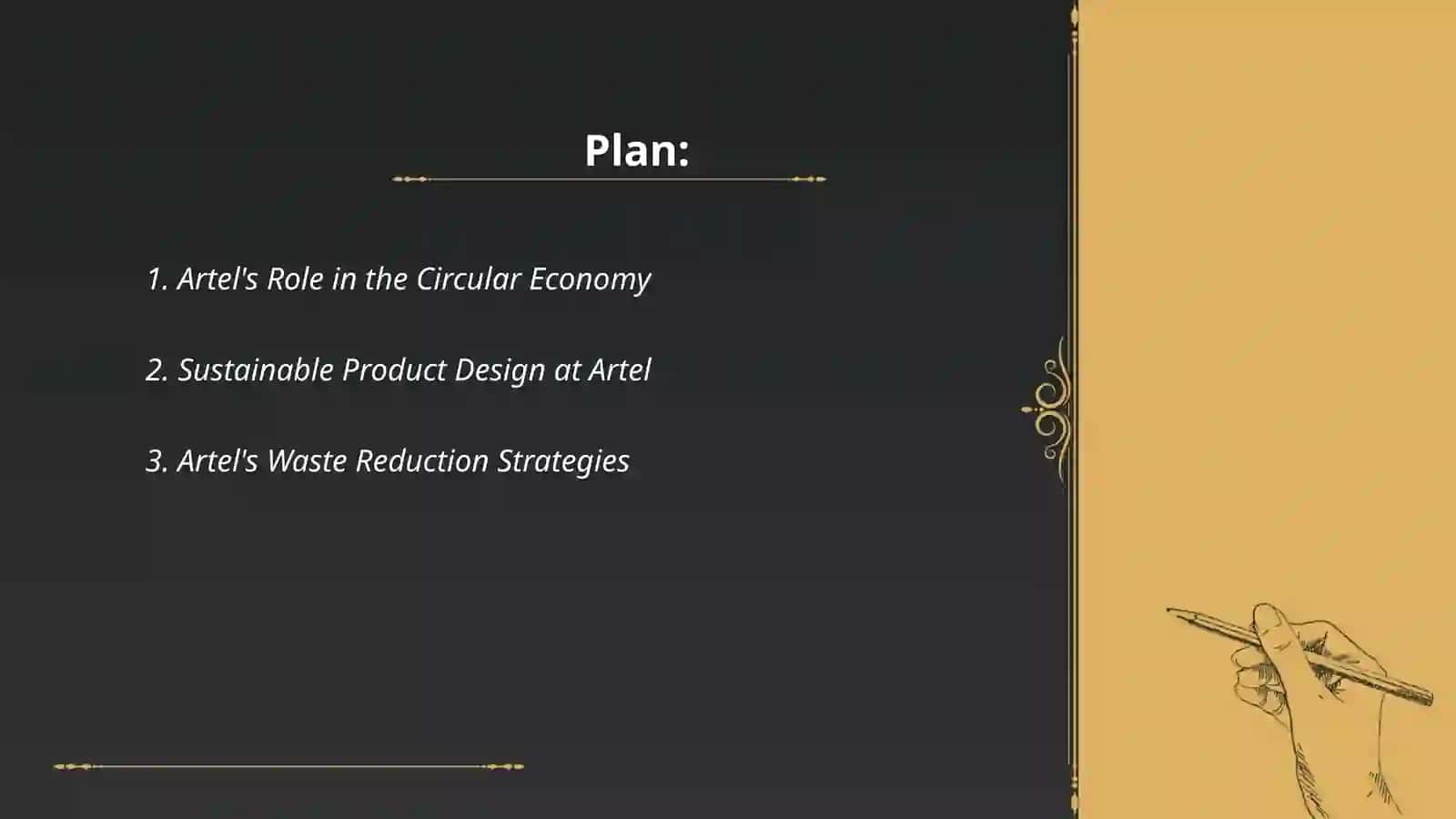 Plan:

1. Artel's Role in the Circular Economy

2. Sustainable Product Design at Artel

3. Artel's Waste Reduction Strategies